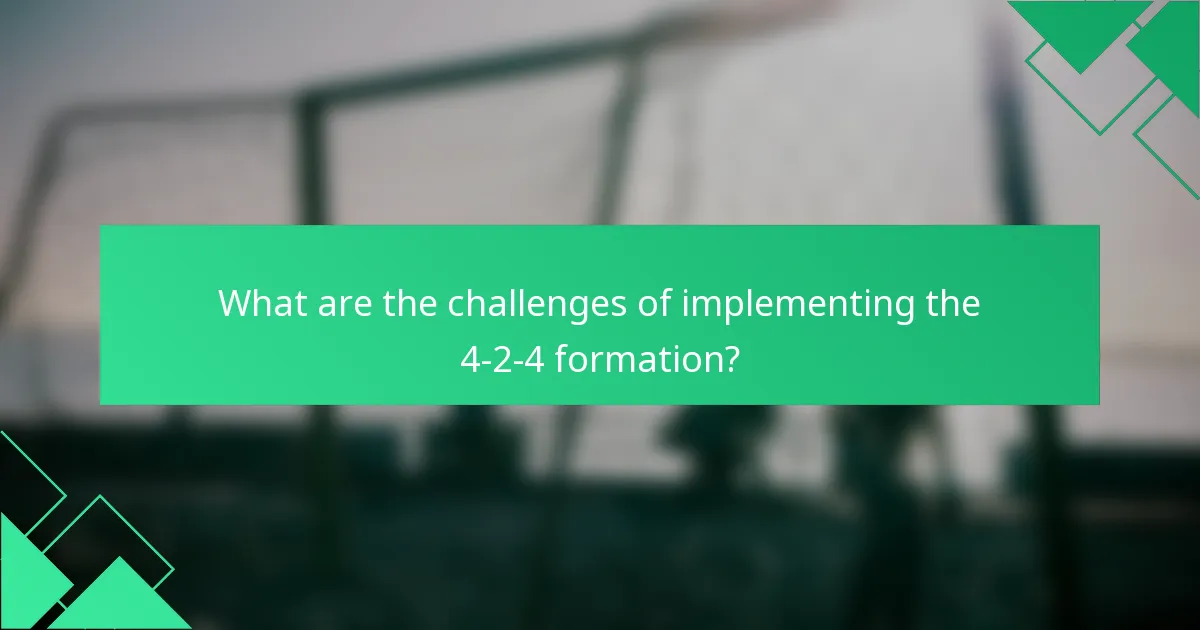 What are the challenges of implementing the 4-2-4 formation?